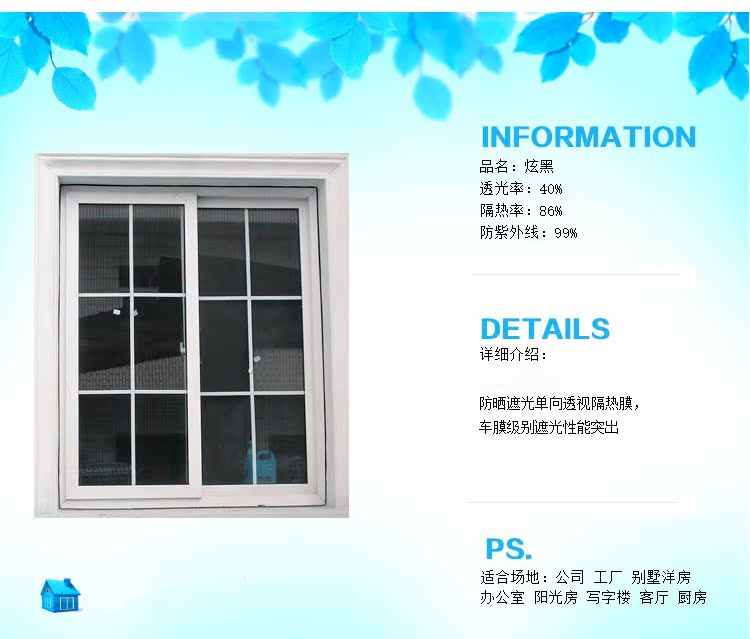 INFORMATION
品名：炫黑
透光率：40%
隔热率：86%
防紫外线：99%

DETAILS
详细介绍：

防晒遮光单向透视隔热膜，
车膜级别遮光性能突出

PS.
适合场地：公司 工厂 别墅洋房
办公室 阳光房 写字楼 客厅 厨房